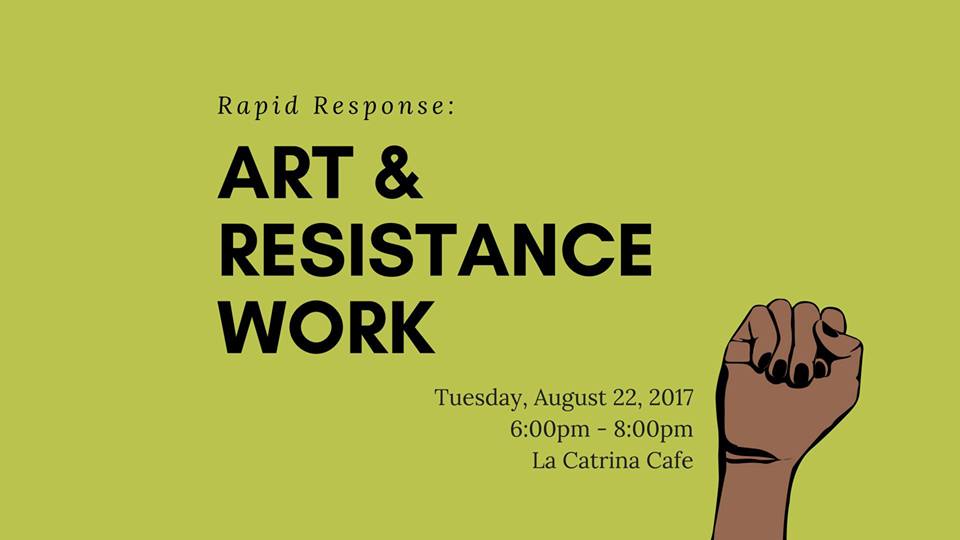 Rapid Response:

ART & RESISTANCE WORK

Tuesday, August 22, 2017
6:00pm - 8:00pm
La Catrina Cafe